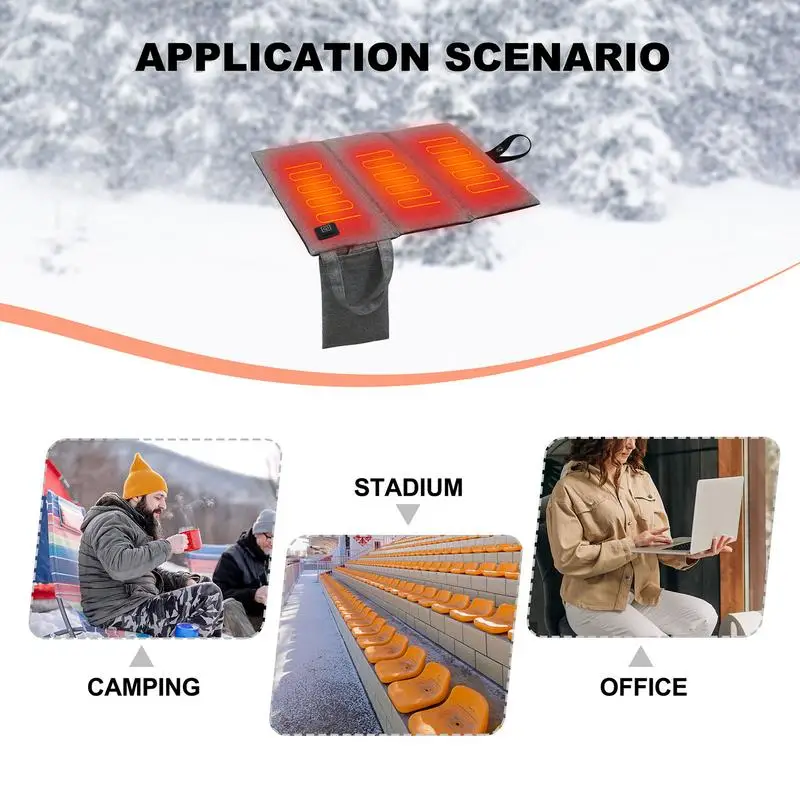 APPLICATION SCENARIO

STADIUM

CAMPING

OFFICE